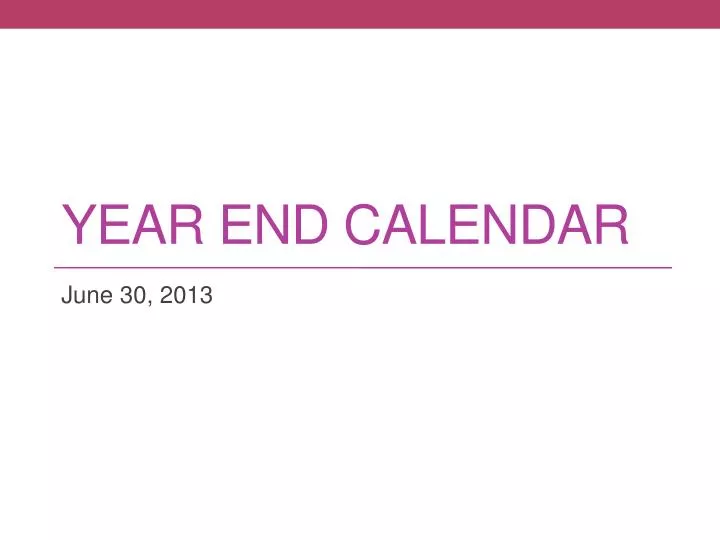 YEAR END CALENDAR

June 30, 2013